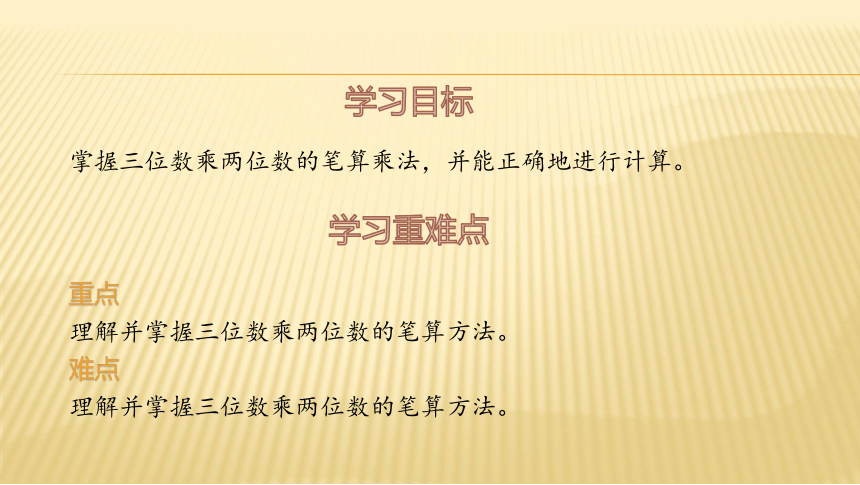 学习目标

掌握三位数乘两位数的笔算乘法，并能正确地进行计算。

学习重难点

重点

理解并掌握三位数乘两位数的笔算方法。

难点

理解并掌握三位数乘两位数的笔算方法。